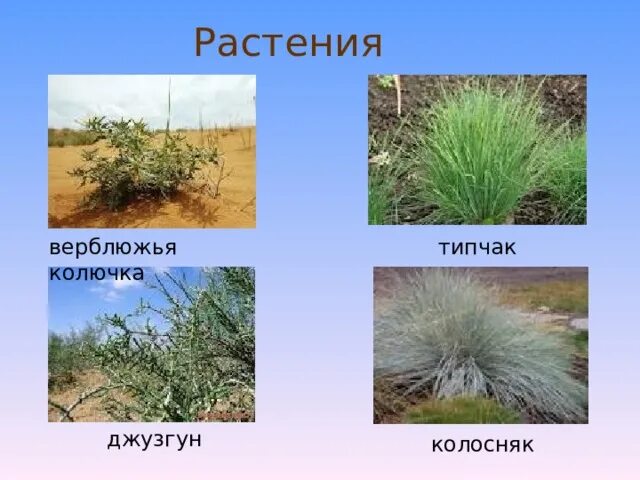 Растения

верблюжья колючка

типчак

джузгун

колосняк